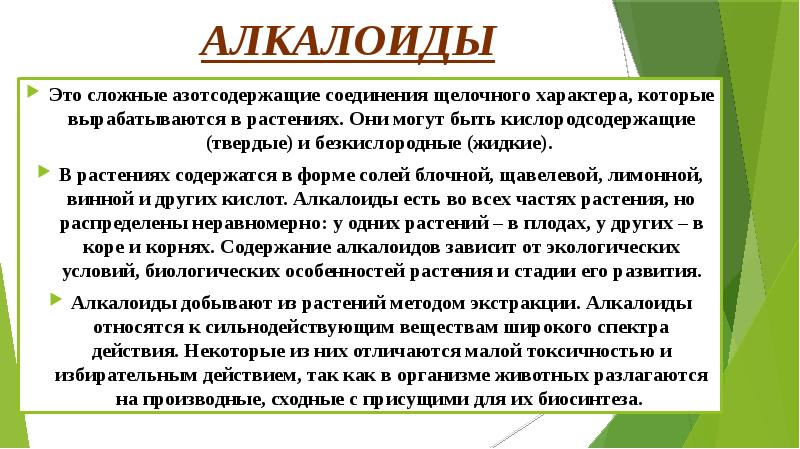 АЛКАЛОИДЫ

Это сложные азотсодержащие соединения щелочного характера, которые вырабатываются в растениях. Они могут быть кислородсодержащие (твердые) и безкислородные (жидкие).

В растениях содержатся в форме солей блочной, щавелевой, лимонной, винной и других кислот. Алкалоиды есть во всех частях растения, но распределены неравномерно: у одних растений – в плодах, у других – в коре и корнях. Содержание алкалоидов зависит от экологических условий, биологических особенностей растения и стадии его развития.

Алкалоиды добывают из растений методом экстракции. Алкалоиды относятся к сильнодействующим веществам широкого спектра действия. Некоторые из них отличаются малой токсичностью и избирательным действием, так как в организме животных разлагаются на производные, сходные с присущими для их биосинтеза.